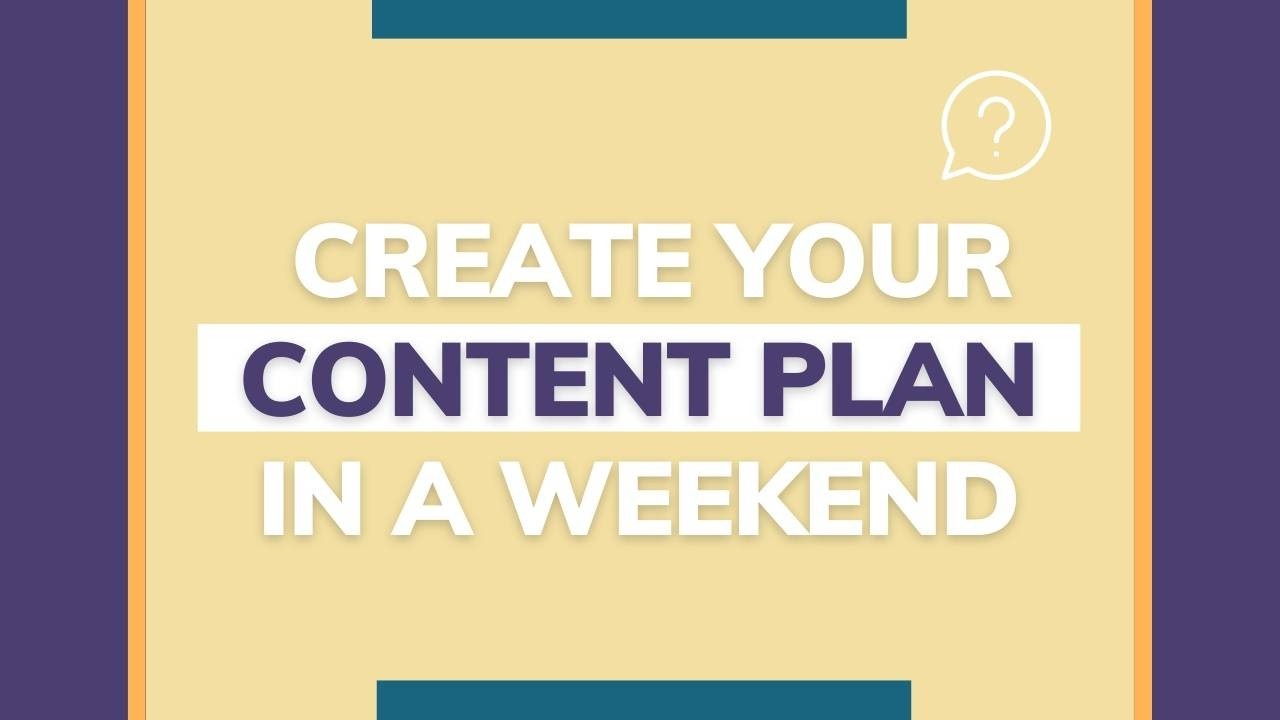 ?

CREATE YOUR
CONTENT PLAN
IN A WEEKEND